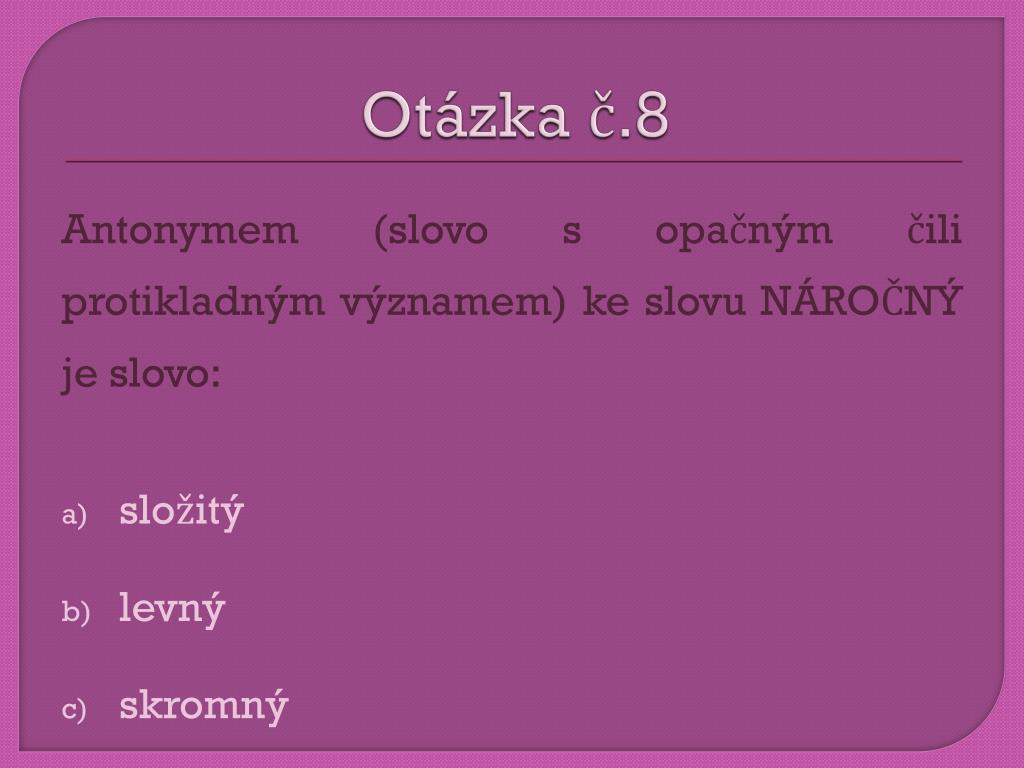 Otázka č.8

Antonymem (slovo s opačným čili protikladným významem) ke slovu NÁROČNÝ je slovo:

a) složitý

b) levný

c) skromný